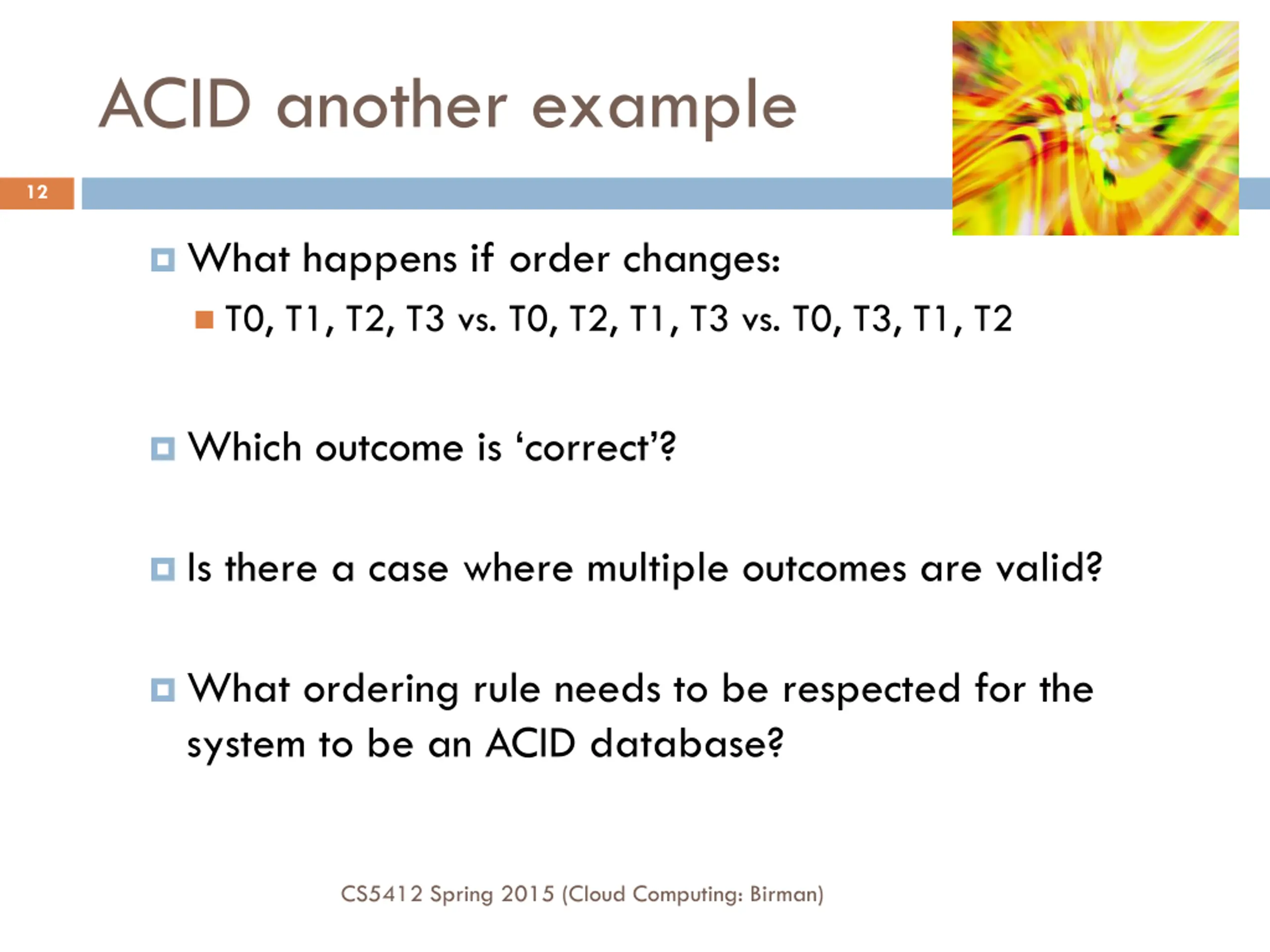 ACID another example

12

What happens if order changes:

T0, T1, T2, T3 vs. T0, T2, T1, T3 vs. T0, T3, T1, T2

Which outcome is ‘correct’?

Is there a case where multiple outcomes are valid?

What ordering rule needs to be respected for the system to be an ACID database?

CS5412 Spring 2015 (Cloud Computing: Birman)